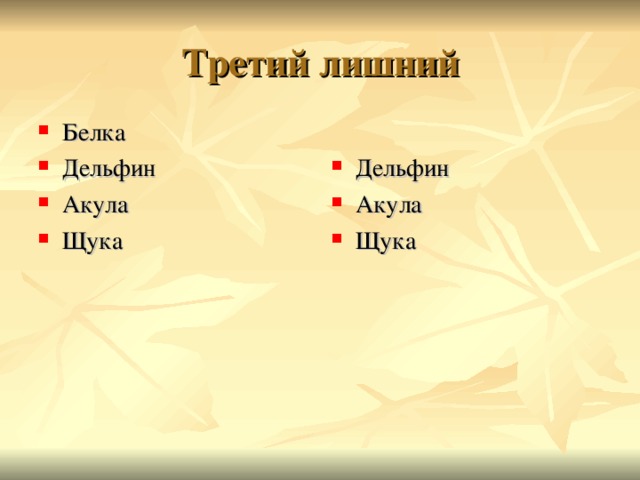 Третий лишний

- Белка
- Дельфин
- Акула
- Щука

- Дельфин
- Акула
- Щука